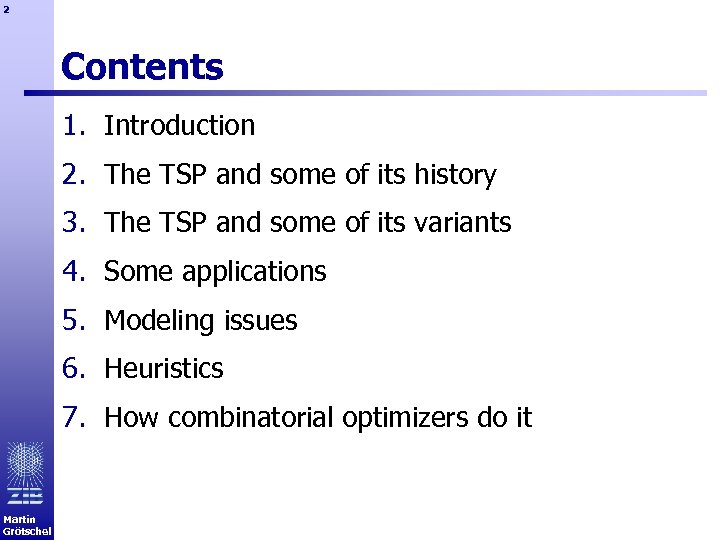 2

Contents

1. Introduction
2. The TSP and some of its history
3. The TSP and some of its variants
4. Some applications
5. Modeling issues
6. Heuristics
7. How combinatorial optimizers do it

ZIB

Martin Grötschel